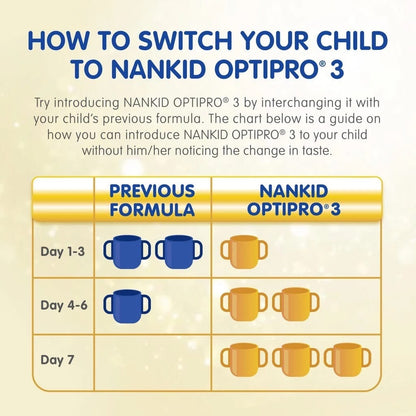 HOW TO SWITCH YOUR CHILD TO NANKID OPTIPRO® 3

Try introducing NANKID OPTIPRO® 3 by interchanging it with your child's previous formula. The chart below is a guide on how you can introduce NANKID OPTIPRO® 3 to your child without him/her noticing the change in taste.

| | PREVIOUS FORMULA | NANKID OPTIPRO® 3 |
|---|---|---|
| Day 1-3 | | |
| Day 4-6 | | |
| Day 7 | | |